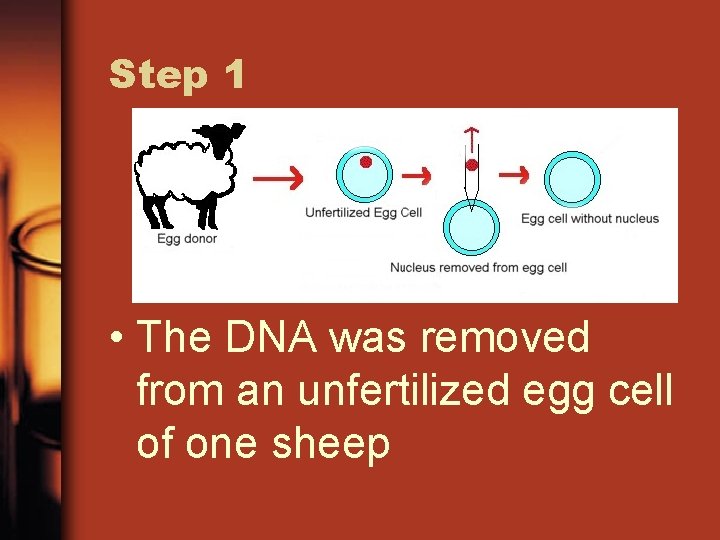 Step 1

Egg donor

Unfertilized Egg Cell

Nucleus removed from egg cell

Egg cell without nucleus

• The DNA was removed from an unfertilized egg cell of one sheep